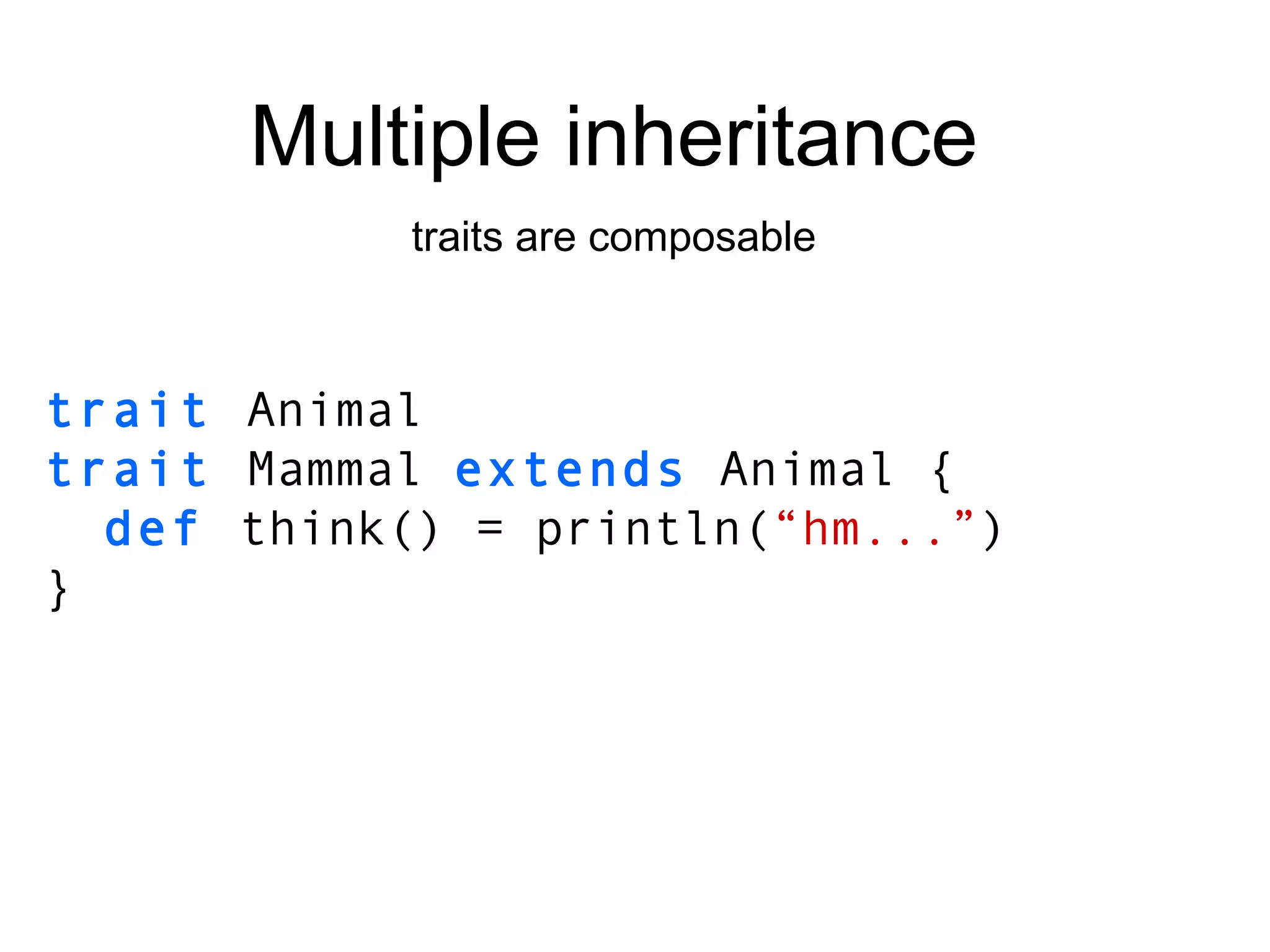 Multiple inheritance

traits are composable

trait Animal
trait Mammal extends Animal {
  def think() = println(“hm...”)
}